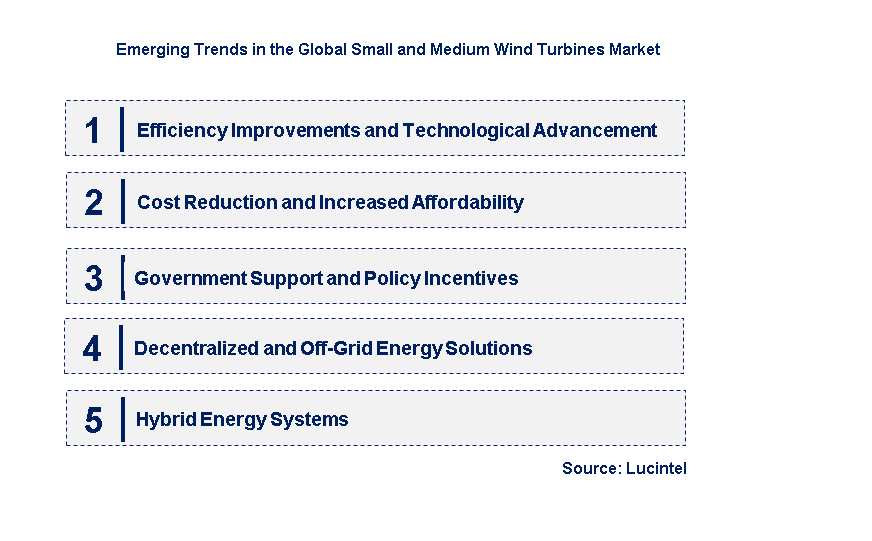 Emerging Trends in the Global Small and Medium Wind Turbines Market

1 Efficiency Improvements and Technological Advancement

2 Cost Reduction and Increased Affordability

3 Government Support and Policy Incentives

4 Decentralized and Off-Grid Energy Solutions

5 Hybrid Energy Systems

Source: Lucintel